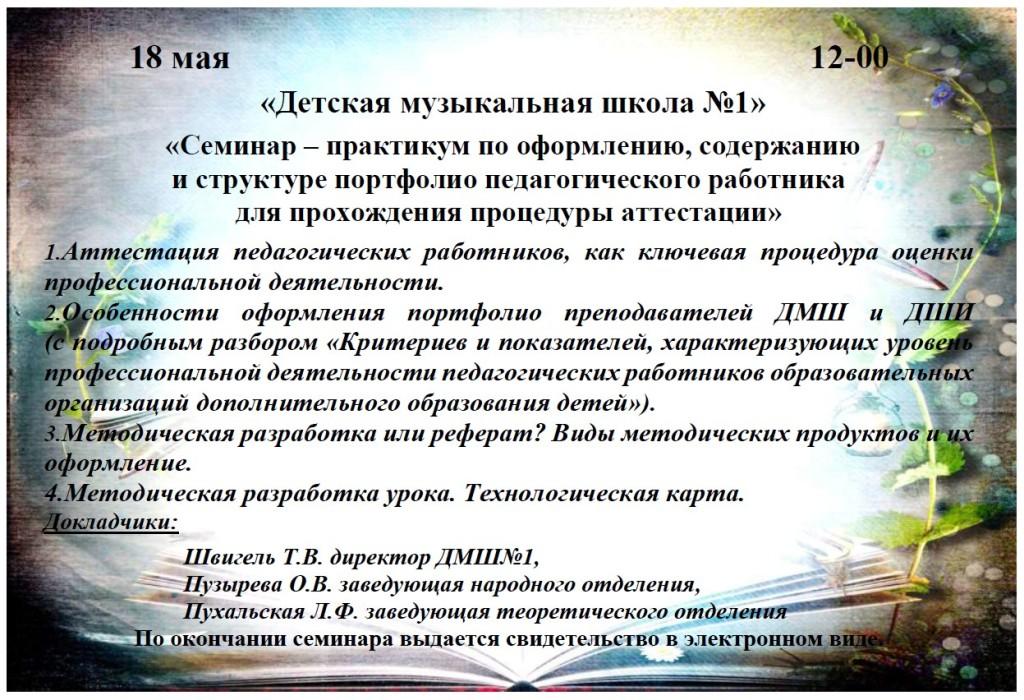 18 мая 12-00

«Детская музыкальная школа №1»

«Семинар – практикум по оформлению, содержанию и структуре портфолио педагогического работника для прохождения процедуры аттестации»

1.Аттестация педагогических работников, как ключевая процедура оценки профессиональной деятельности.
2.Особенности оформления портфолио преподавателей ДМШ и ДШИ (с подробным разбором «Критериев и показателей, характеризующих уровень профессиональной деятельности педагогических работников образовательных организаций дополнительного образования детей»).
3.Методическая разработка или реферат? Виды методических продуктов и их оформление.
4.Методическая разработка урока. Технологическая карта.
Докладчики:

Швигель Т.В. директор ДМШ№1,
Пузырева О.В. заведующая народного отделения,
Пухальская Л.Ф. заведующая теоретического отделения

По окончании семинара выдается свидетельство в электронном виде.